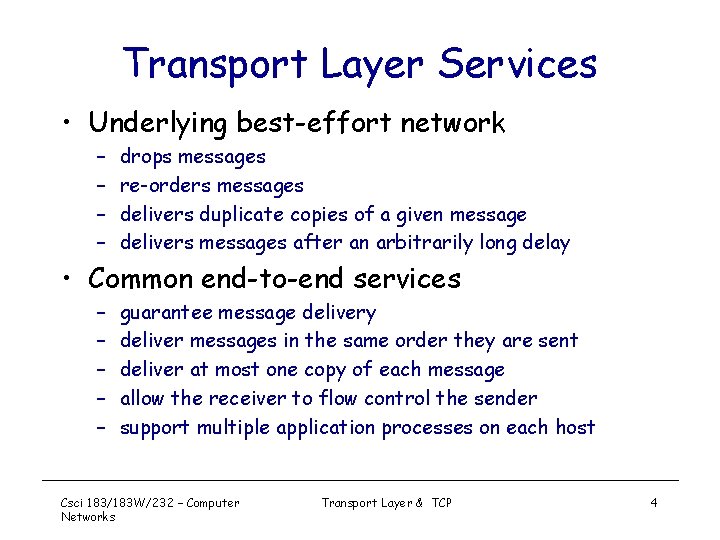 Transport Layer Services

• Underlying best-effort network
– drops messages
– re-orders messages
– delivers duplicate copies of a given message
– delivers messages after an arbitrarily long delay

• Common end-to-end services
– guarantee message delivery
– deliver messages in the same order they are sent
– deliver at most one copy of each message
– allow the receiver to flow control the sender
– support multiple application processes on each host

Csci 183/183W/232 – Computer Networks

Transport Layer & TCP

4